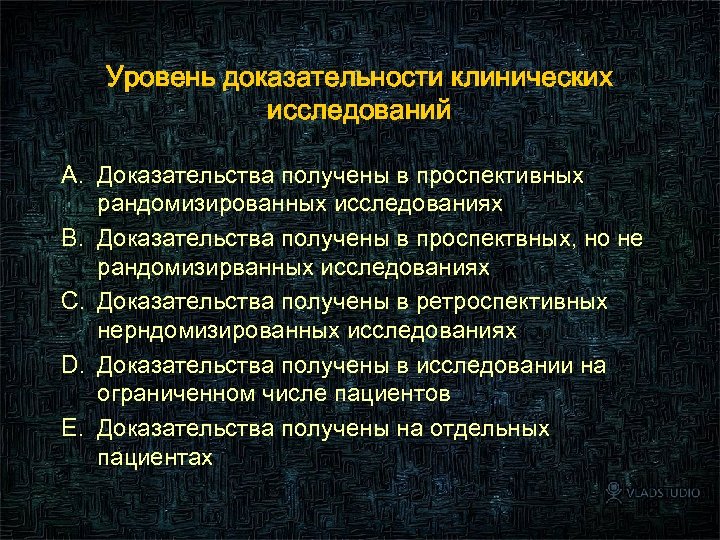 Уровень доказательности клинических исследований

A. Доказательства получены в проспективных рандомизированных исследованиях
B. Доказательства получены в проспектвных, но не рандомизирванных исследованиях
C. Доказательства получены в ретроспективных нерндомизированных исследованиях
D. Доказательства получены в исследовании на ограниченном числе пациентов
E. Доказательства получены на отдельных пациентах

VLADSTUDIO